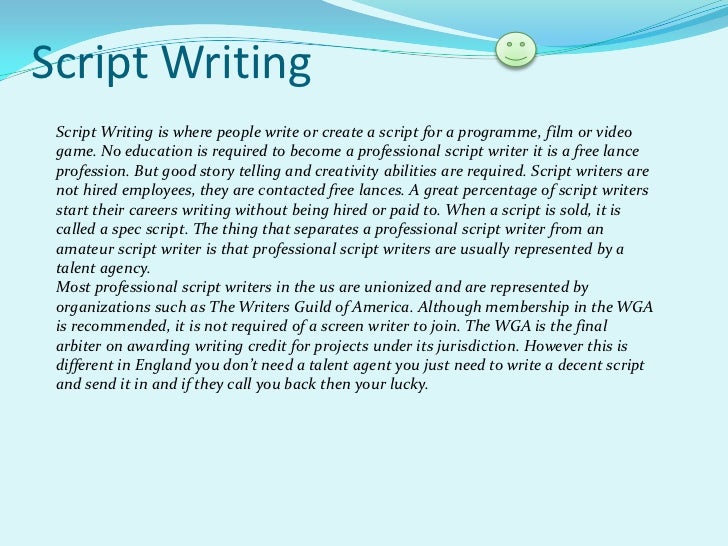 Script Writing

Script Writing is where people write or create a script for a programme, film or video game. No education is required to become a professional script writer it is a free lance profession. But good story telling and creativity abilities are required. Script writers are not hired employees, they are contacted free lances. A great percentage of script writers start their careers writing without being hired or paid to. When a script is sold, it is called a spec script. The thing that separates a professional script writer from an amateur script writer is that professional script writers are usually represented by a talent agency.
Most professional script writers in the us are unionized and are represented by organizations such as The Writers Guild of America. Although membership in the WGA is recommended, it is not required of a screen writer to join. The WGA is the final arbiter on awarding writing credit for projects under its jurisdiction. However this is different in England you don't need a talent agent you just need to write a decent script and send it in and if they call you back then your lucky.